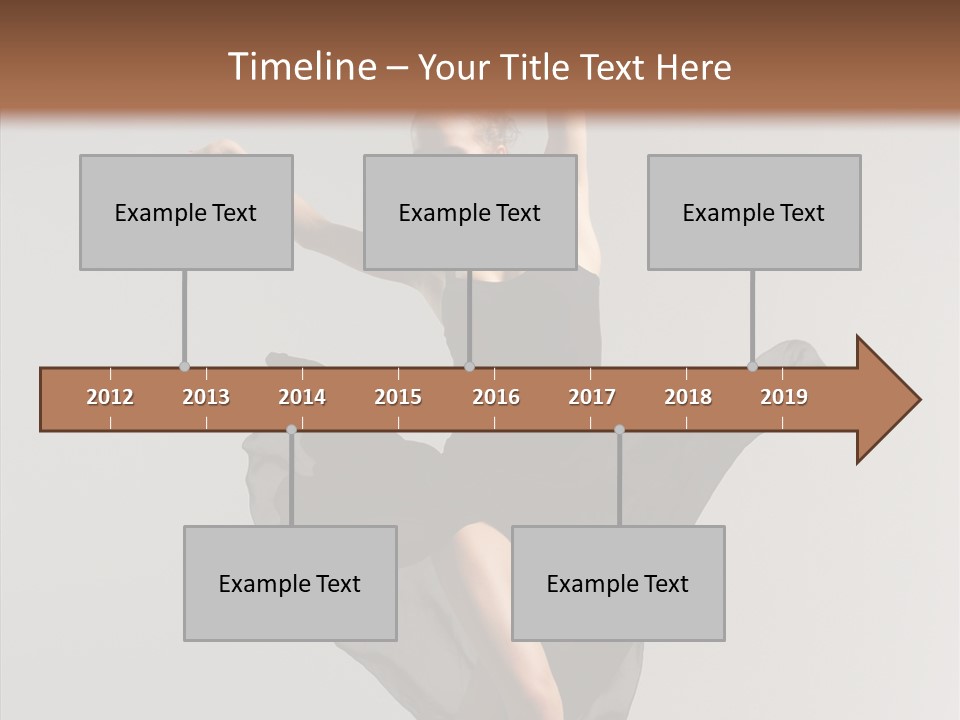 Timeline – Your Title Text Here

Example Text

Example Text

Example Text

2012 2013 2014 2015 2016 2017 2018 2019

Example Text

Example Text